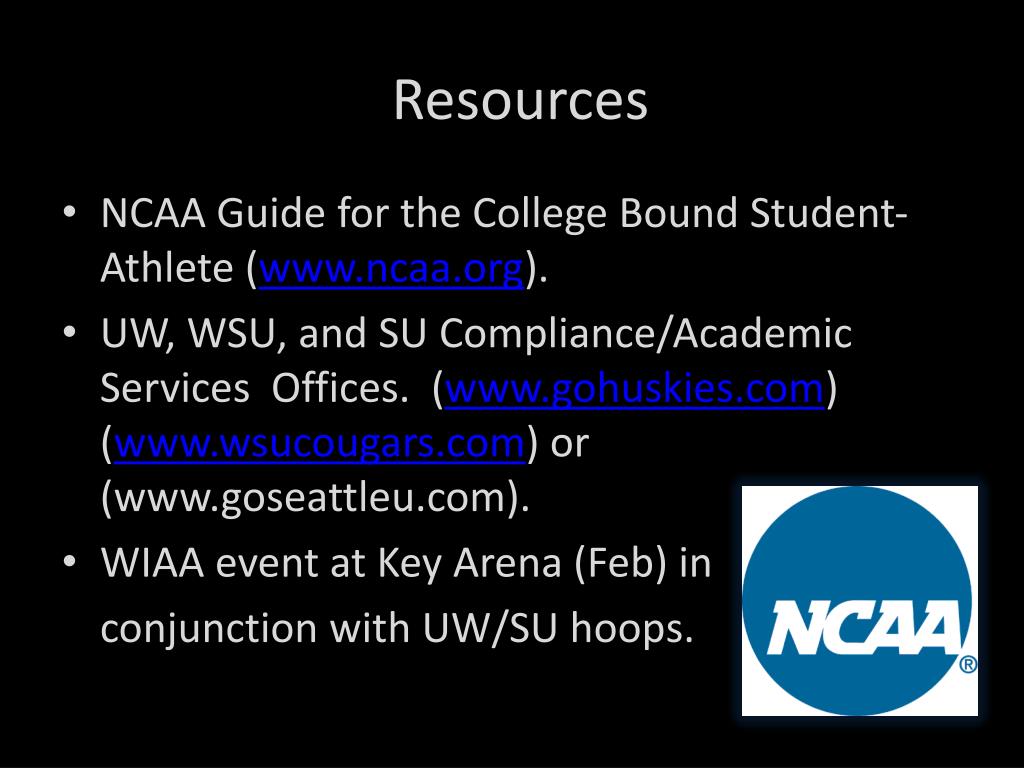 Resources

• NCAA Guide for the College Bound Student-Athlete (www.ncaa.org).
• UW, WSU, and SU Compliance/Academic Services Offices. (www.gohuskies.com) (www.wsucougars.com) or (www.goseattleu.com).
• WIAA event at Key Arena (Feb) in conjunction with UW/SU hoops.

NCAA®